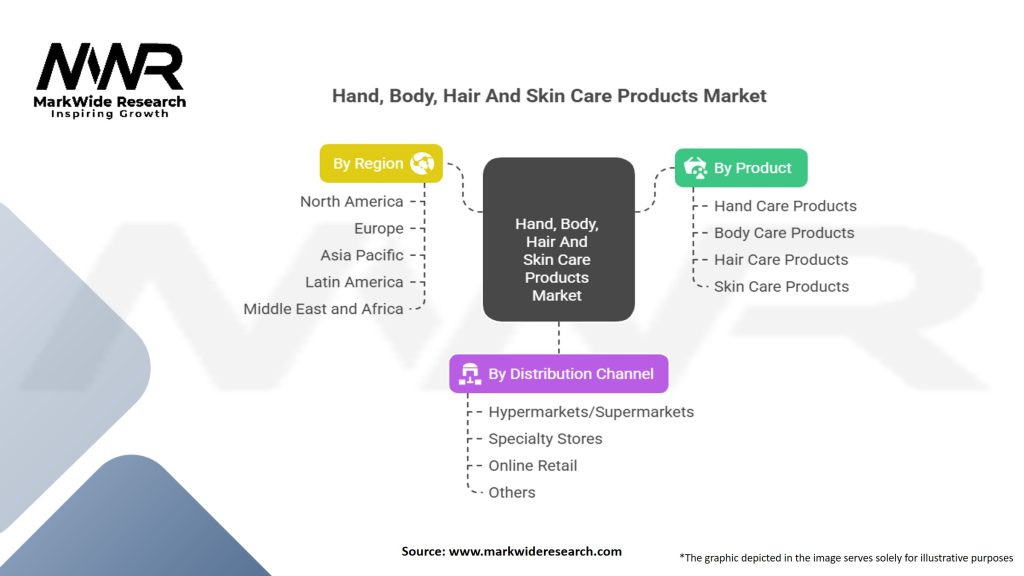 MWR
MarkWide Research
Inspiring Growth

Hand, Body, Hair And Skin Care Products Market

By Region
North America
Europe
Asia Pacific
Latin America
Middle East and Africa

Hand, Body, Hair And Skin Care Products Market

By Product
Hand Care Products
Body Care Products
Hair Care Products
Skin Care Products

By Distribution Channel
Hypermarkets/Supermarkets
Specialty Stores
Online Retail
Others

Source: www.markwideresearch.com

*The graphic depicted in the image serves solely for illustrative purposes